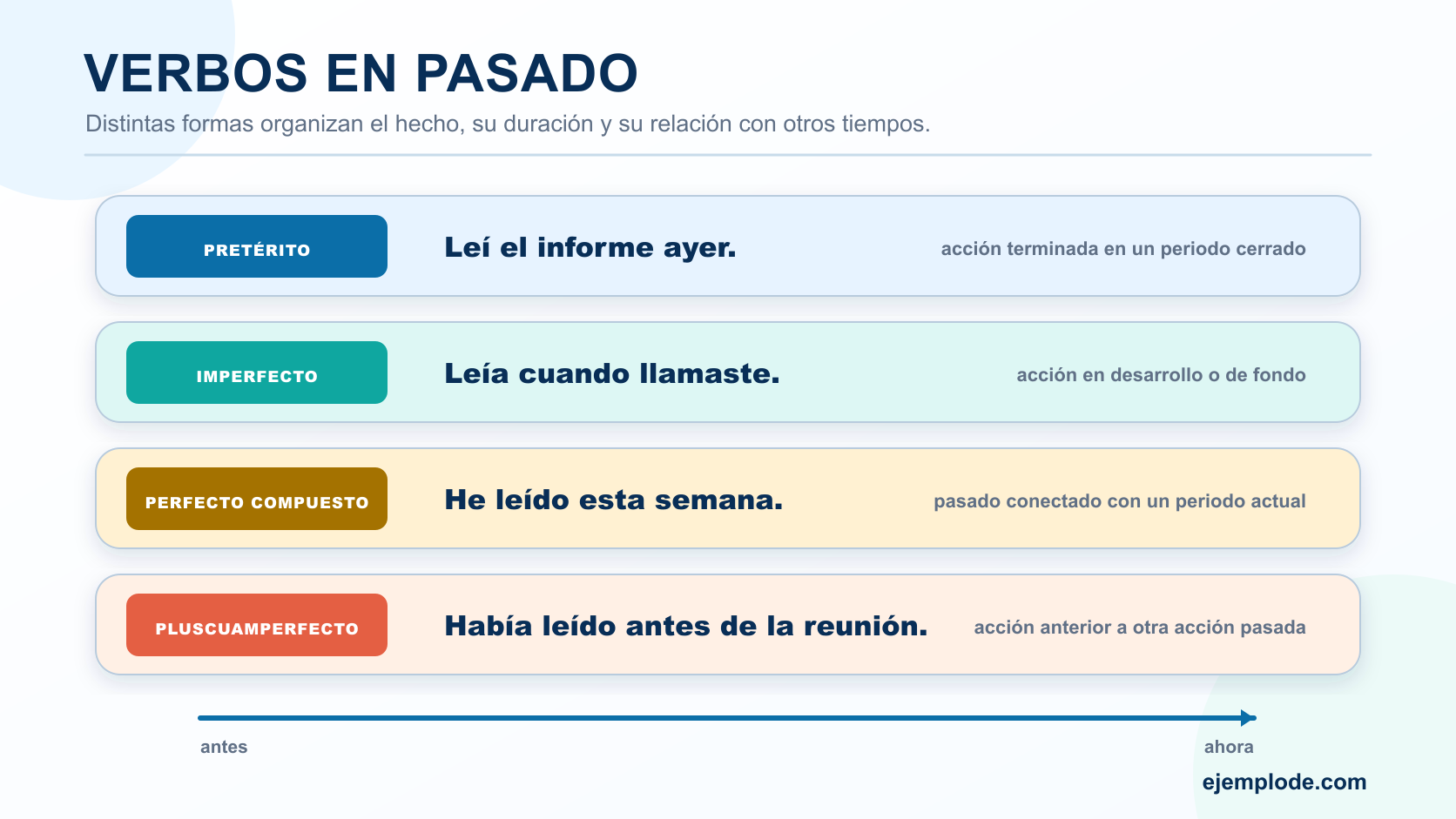 VERBOS EN PASADO
Distintas formas organizan el hecho, su duración y su relación con otros tiempos.

PRETÉRITO
Leí el informe ayer.
acción terminada en un periodo cerrado

IMPERFECTO
Leía cuando llamaste.
acción en desarrollo o de fondo

PERFECTO COMPUESTO
He leído esta semana.
pasado conectado con un periodo actual

PLUSCUAMPERFECTO
Había leído antes de la reunión.
acción anterior a otra acción pasada

antes
ahora

ejemplode.com